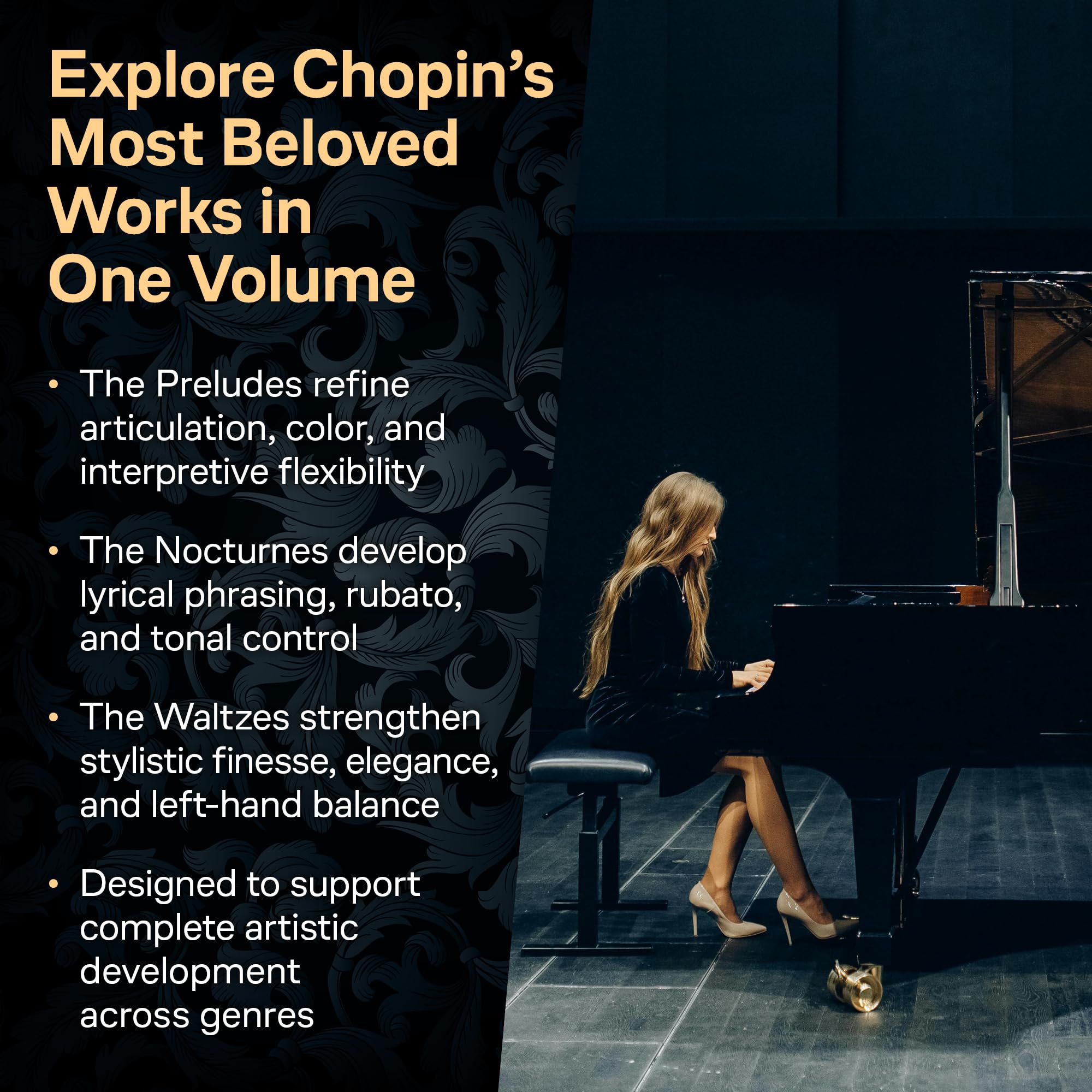 Explore Chopin's Most Beloved Works in One Volume

• The Preludes refine articulation, color, and interpretive flexibility

• The Nocturnes develop lyrical phrasing, rubato, and tonal control

• The Waltzes strengthen stylistic finesse, elegance, and left-hand balance

• Designed to support complete artistic development across genres